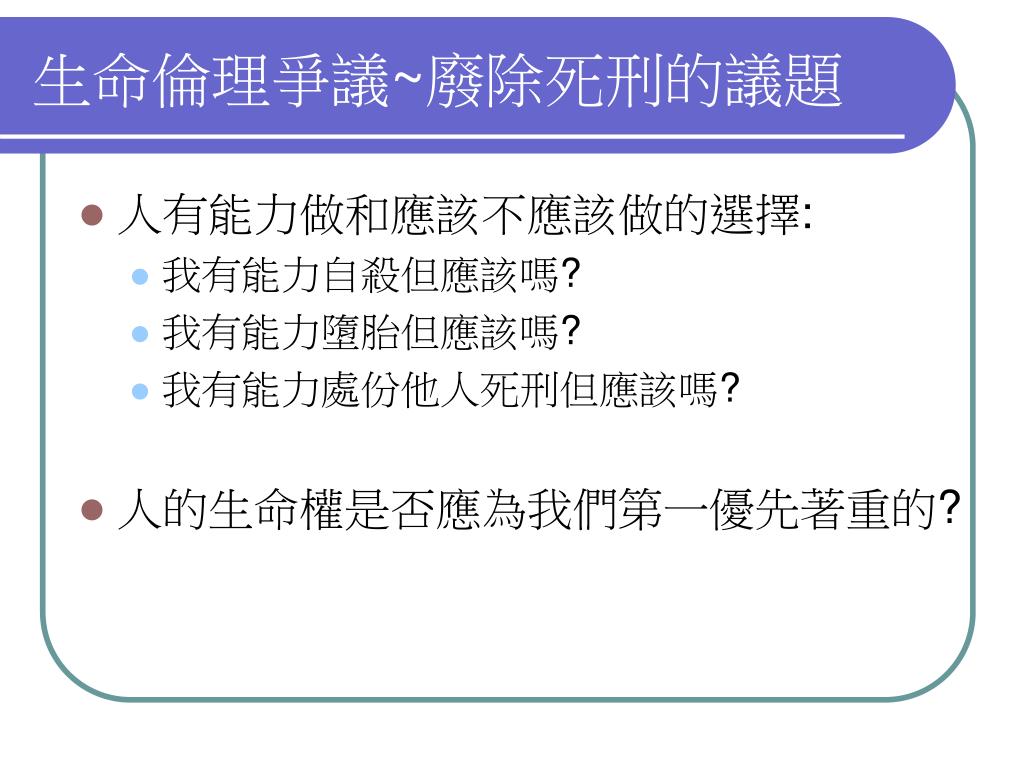 生命倫理爭議~廢除死刑的議題

人有能力做和應該不應該做的選擇:

我有能力自殺但應該嗎?

我有能力墮胎但應該嗎?

我有能力處份他人死刑但應該嗎?

人的生命權是否應為我們第一優先著重的?